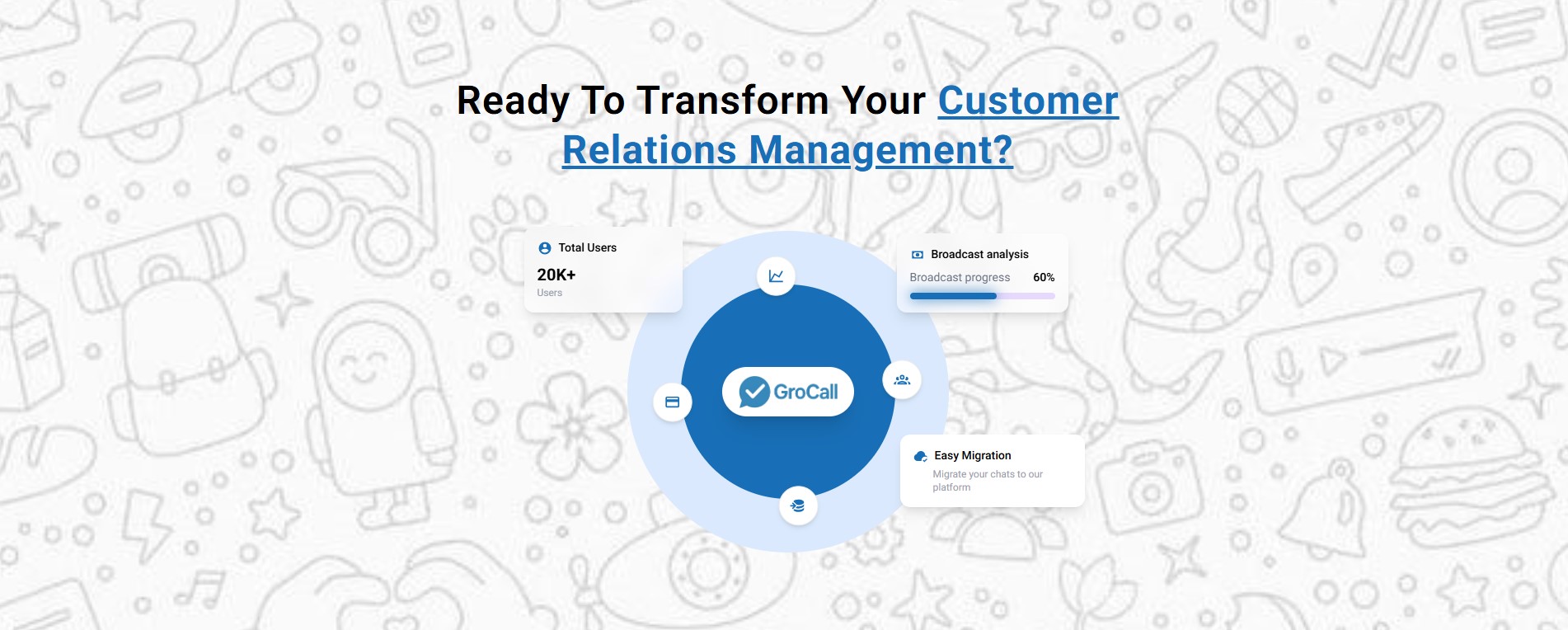 Ready To Transform Your Customer Relations Management?

Total Users
20K+
Users

Broadcast analysis
Broadcast progress 60%

GroCall

Easy Migration
Migrate your chats to our platform